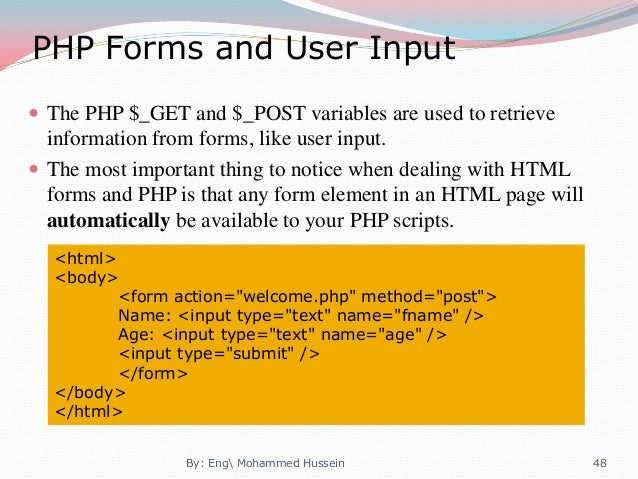 PHP Forms and User Input

The PHP \$_GET and \$_POST variables are used to retrieve information from forms, like user input.

The most important thing to notice when dealing with HTML forms and PHP is that any form element in an HTML page will **automatically** be available to your PHP scripts.

<html>
<body>
<form action="welcome.php" method="post">
Name: <input type="text" name="fname" />
Age: <input type="text" name="age" />
<input type="submit" />
</form>
</body>
</html>

By: Eng\ Mohammed Hussein

48